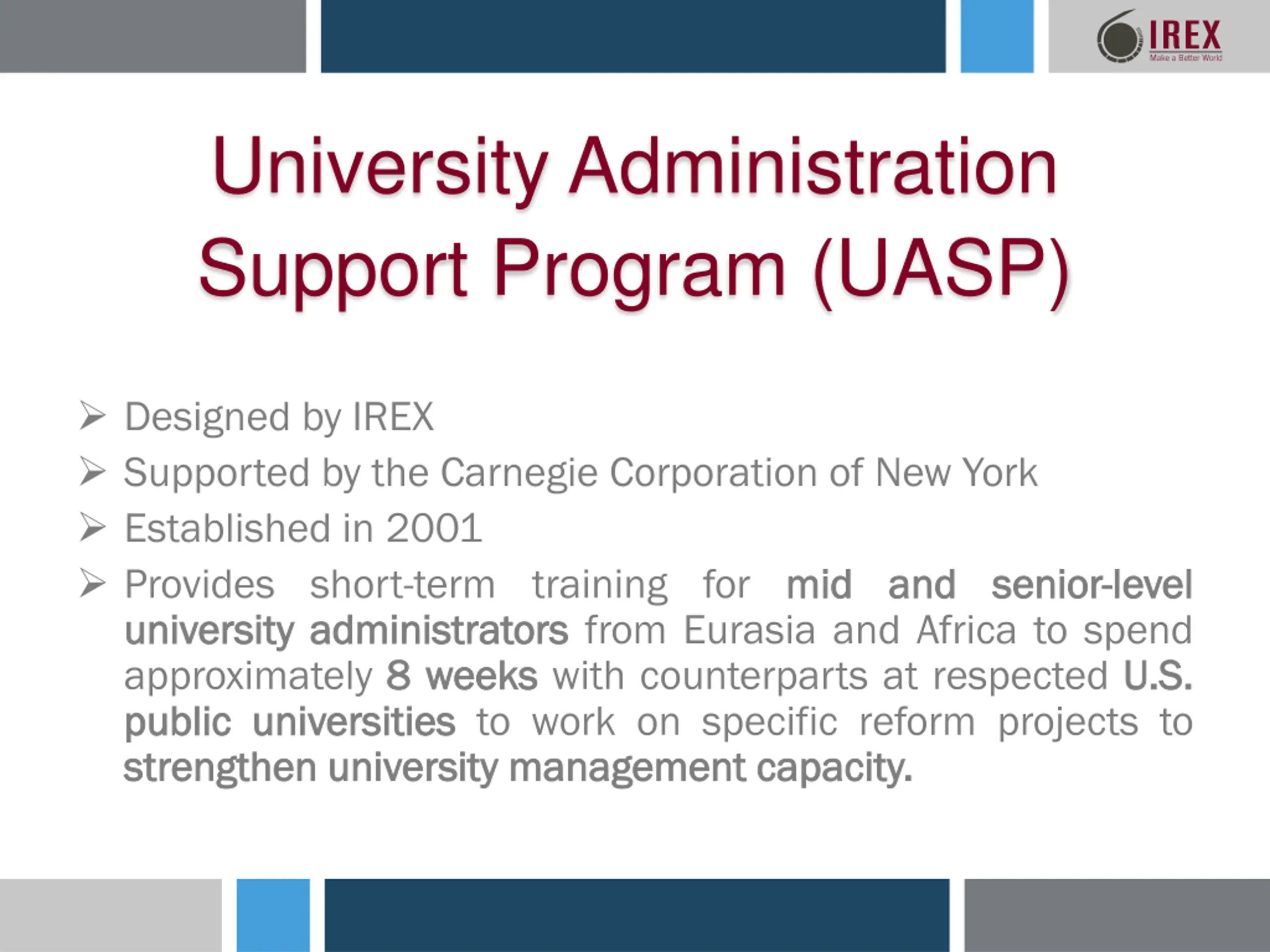 IREX
Make a Better World

University Administration Support Program (UASP)

➢ Designed by IREX
➢ Supported by the Carnegie Corporation of New York
➢ Established in 2001
➢ Provides short-term training for mid and senior-level university administrators from Eurasia and Africa to spend approximately 8 weeks with counterparts at respected U.S. public universities to work on specific reform projects to strengthen university management capacity.